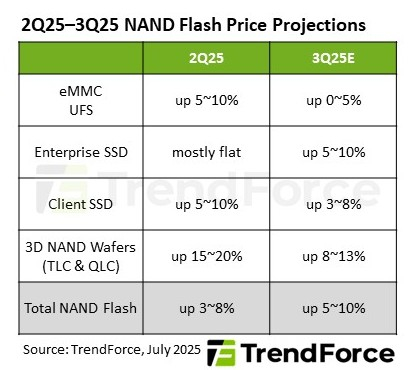 2Q25–3Q25 NAND Flash Price Projections

| | 2Q25 | 3Q25E |
|---|---|---|
| eMMC UFS | up 5~10% | up 0~5% |
| Enterprise SSD | mostly flat | up 5~10% |
| Client SSD | up 5~10% | up 3~8% |
| 3D NAND Wafers (TLC & QLC) | up 15~20% | up 8~13% |
| Total NAND Flash | up 3~8% | up 5~10% |

TrendForce

Source: TrendForce, July 2025

TrendForce